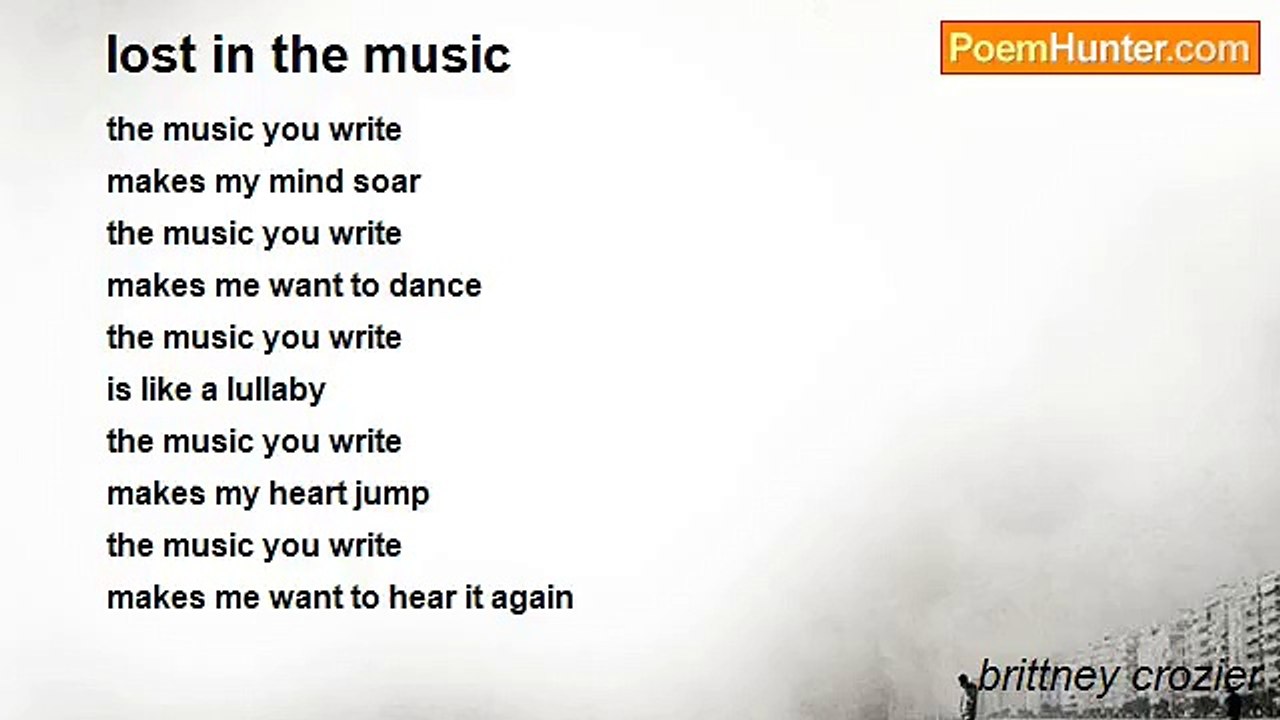 lost in the music

PoemHunter.com

the music you write
makes my mind soar
the music you write
makes me want to dance
the music you write
is like a lullaby
the music you write
makes my heart jump
the music you write
makes me want to hear it again

brittney crozier